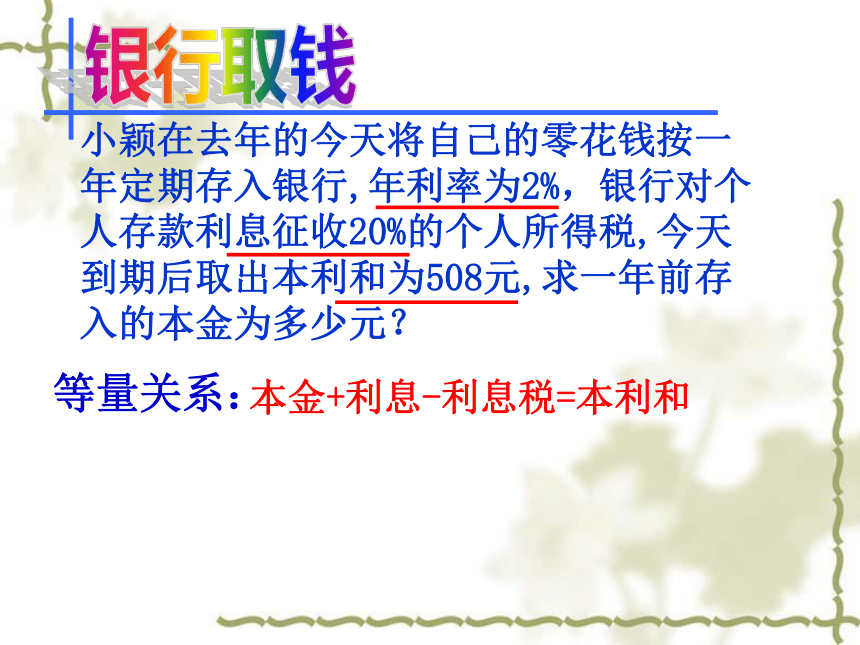 银行取钱

小颖在去年的今天将自己的零花钱按一年定期存入银行，年利率为2%，银行对个人存款利息征收20%的个人所得税，今天到期后取出本利和为508元，求一年前存入的本金为多少元？

等量关系：本金+利息-利息税=本利和